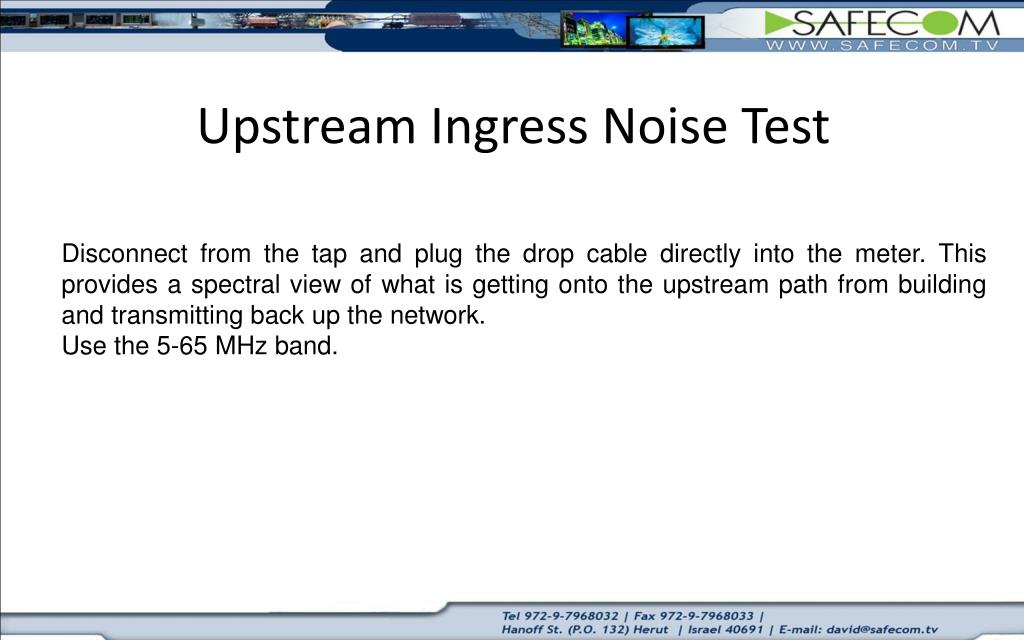 SAFECOM
WWW.SAFECOM.TV

Upstream Ingress Noise Test

Disconnect from the tap and plug the drop cable directly into the meter. This provides a spectral view of what is getting onto the upstream path from building and transmitting back up the network.
Use the 5-65 MHz band.

Tel 972-9-7968032 | Fax 972-9-7968033 |
Hanoff St. (P.O. 132) Herut | Israel 40691 | E-mail: david@safecom.tv